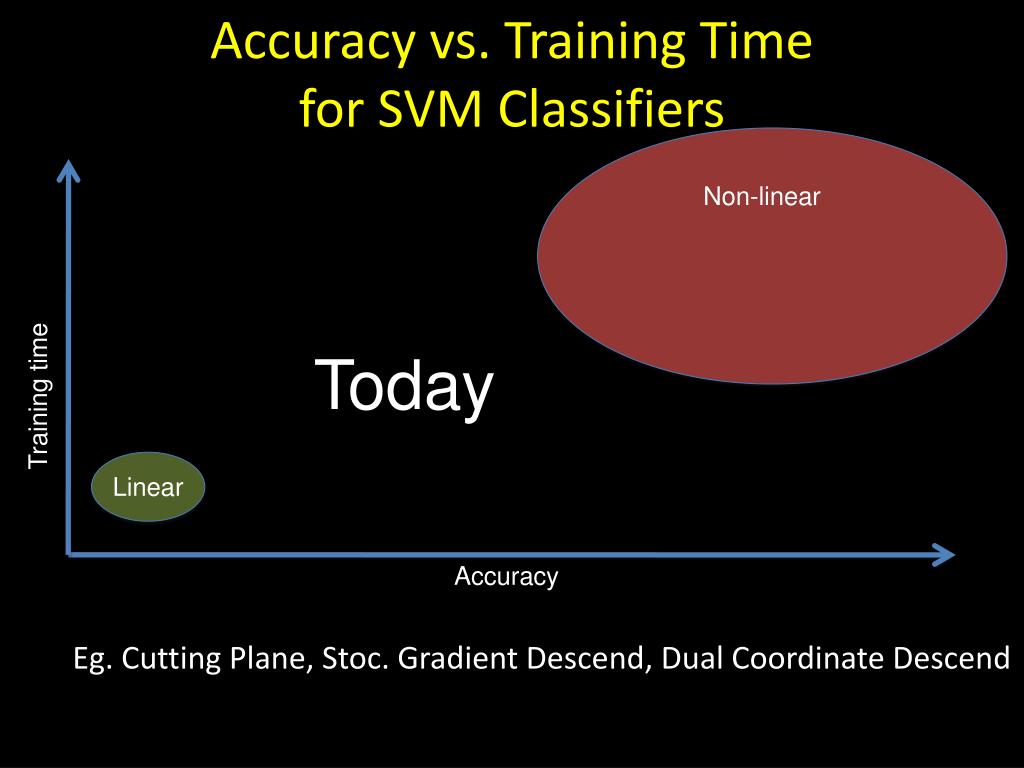 Accuracy vs. Training Time for SVM Classifiers

Non-linear

Training time

Today

Linear

Accuracy

Eg. Cutting Plane, Stoc. Gradient Descend, Dual Coordinate Descend